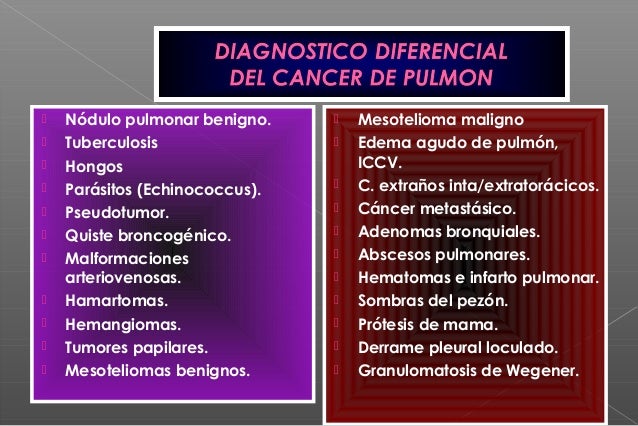 DIAGNOSTICO DIFERENCIAL
DEL CANCER DE PULMON

Nódulo pulmonar benigno.
Tuberculosis
Hongos
Parásitos (Echinococcus).
Pseudotumor.
Quiste broncogénico.
Malformaciones arteriovenosas.
Hamartomas.
Hemangiomas.
Tumores papilares.
Mesoteliomas benignos.

Mesotelioma maligno
Edema agudo de pulmón, ICCV.
C. extraños inta/extratorácicos.
Cáncer metastásico.
Adenomas bronquiales.
Abscesos pulmonares.
Hematomas e infarto pulmonar.
Sombras del pezón.
Prótesis de mama.
Derrame pleural loculado.
Granulomatosis de Wegener.